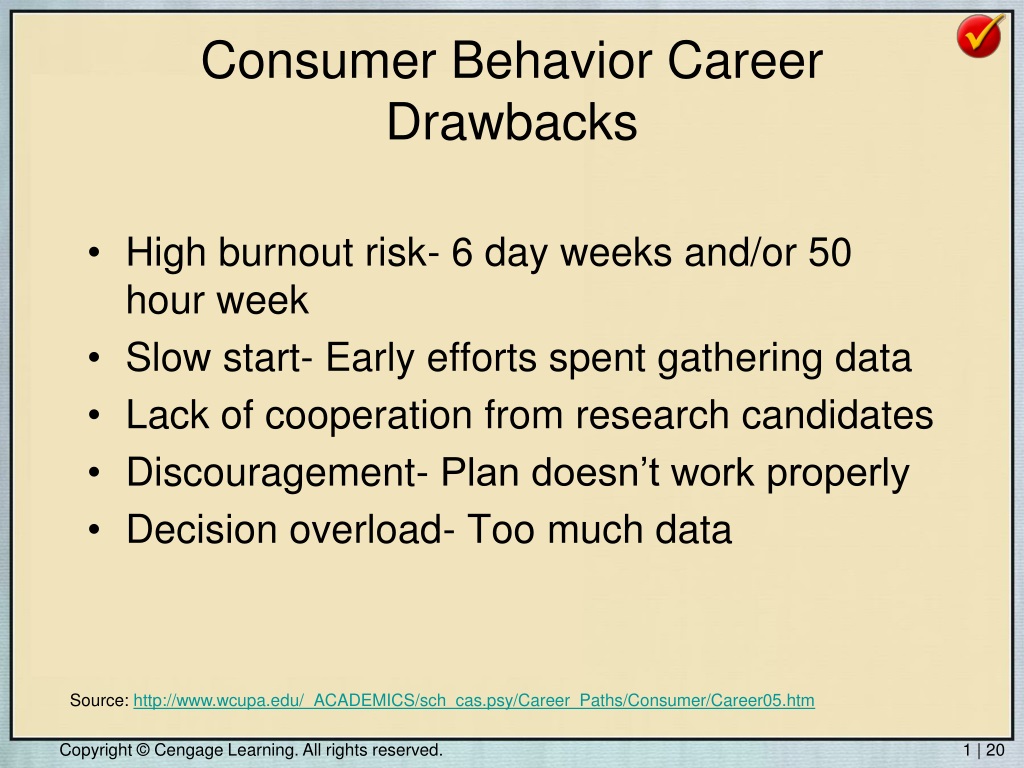 Consumer Behavior Career Drawbacks

• High burnout risk- 6 day weeks and/or 50 hour week
• Slow start- Early efforts spent gathering data
• Lack of cooperation from research candidates
• Discouragement- Plan doesn't work properly
• Decision overload- Too much data

Source: http://www.wcupa.edu/_ACADEMICS/sch_cas.psy/Career_Paths/Consumer/Career05.htm

Copyright © Cengage Learning. All rights reserved.

1 | 20